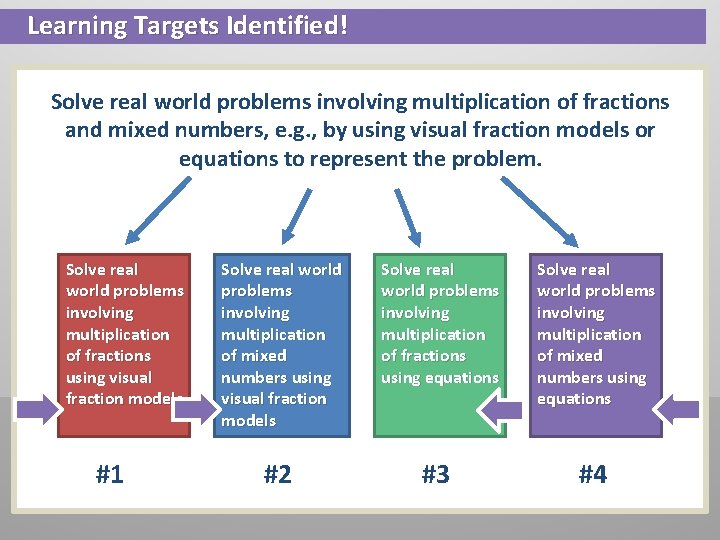 Learning Targets Identified!

Solve real world problems involving multiplication of fractions and mixed numbers, e.g., by using visual fraction models or equations to represent the problem.

Solve real world problems involving multiplication of fractions using visual fraction models

Solve real world problems involving multiplication of mixed numbers using visual fraction models

Solve real world problems involving multiplication of fractions using equations

Solve real world problems involving multiplication of mixed numbers using equations

#1

#2

#3

#4